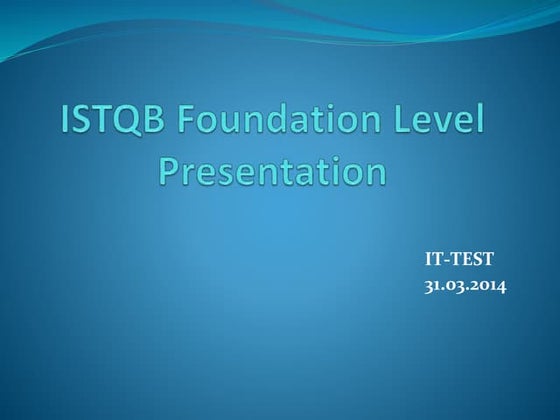 ISTQB Foundation Level Presentation

IT-TEST
31.03.2014